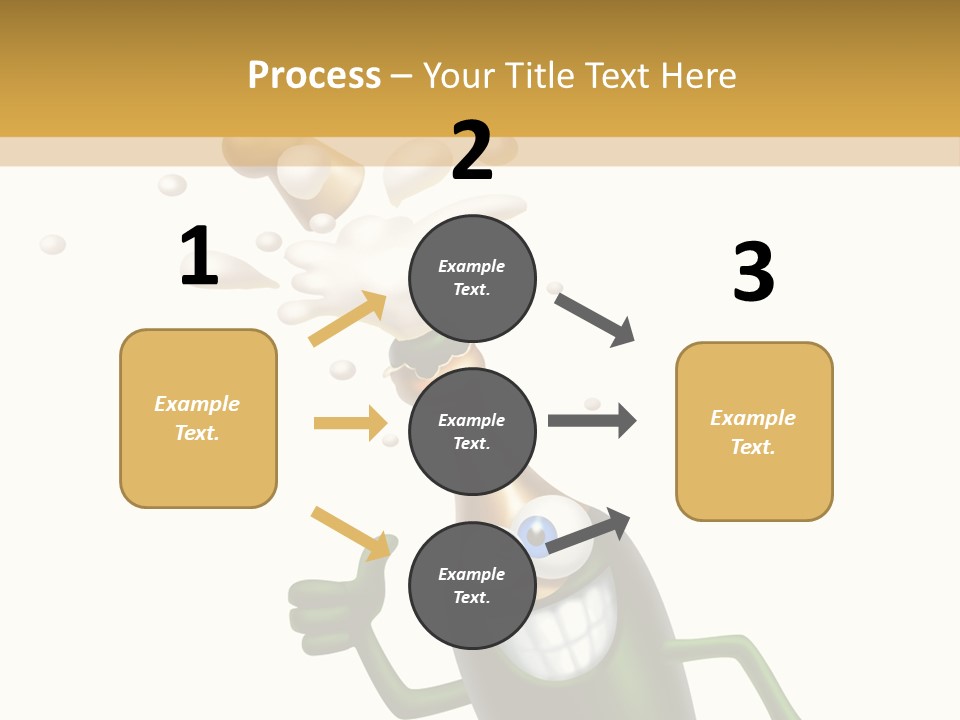 Process – Your Title Text Here

1

Example Text.

2

Example Text.

Example Text.

Example Text.

3

Example Text.